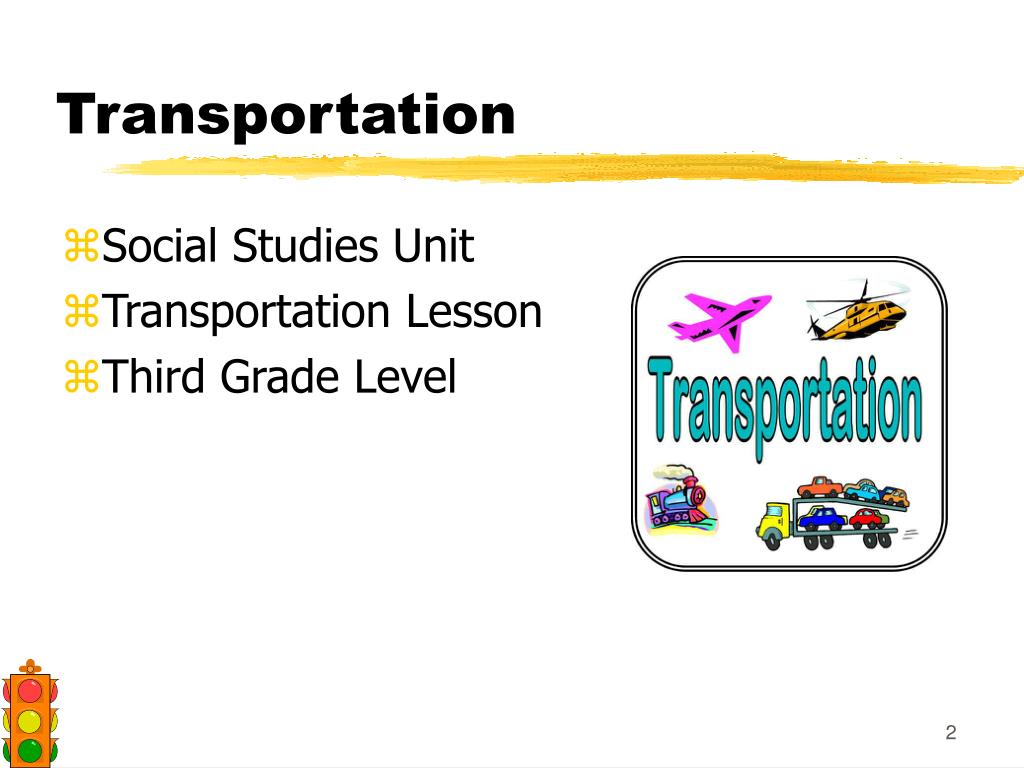 Transportation

⌘Social Studies Unit
⌘Transportation Lesson
⌘Third Grade Level

Transportation

2